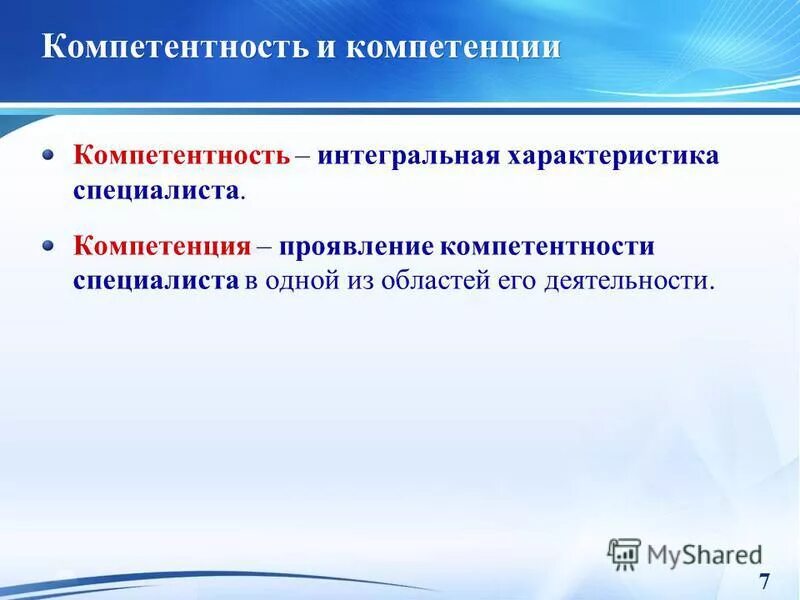 Компетентность и компетенции

Компетентность – интегральная характеристика специалиста.

Компетенция – проявление компетентности специалиста в одной из областей его деятельности.

MyShared

7